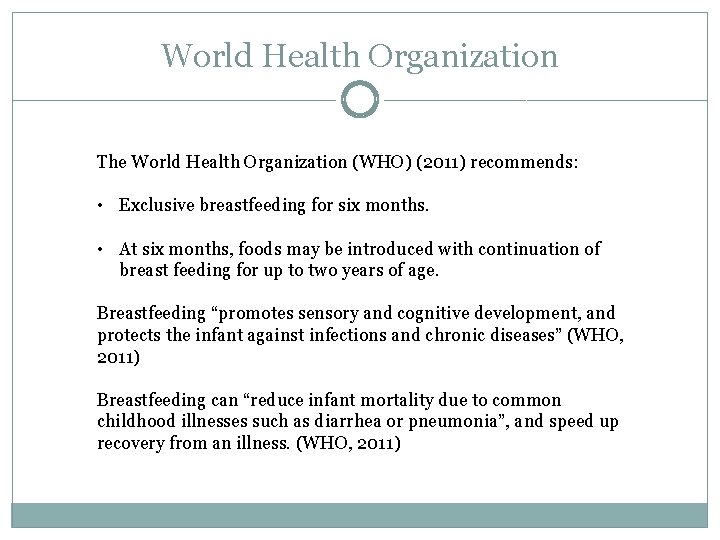 World Health Organization

The World Health Organization (WHO) (2011) recommends:

• Exclusive breastfeeding for six months.

• At six months, foods may be introduced with continuation of breast feeding for up to two years of age.

Breastfeeding “promotes sensory and cognitive development, and protects the infant against infections and chronic diseases” (WHO, 2011)

Breastfeeding can “reduce infant mortality due to common childhood illnesses such as diarrhea or pneumonia”, and speed up recovery from an illness. (WHO, 2011)